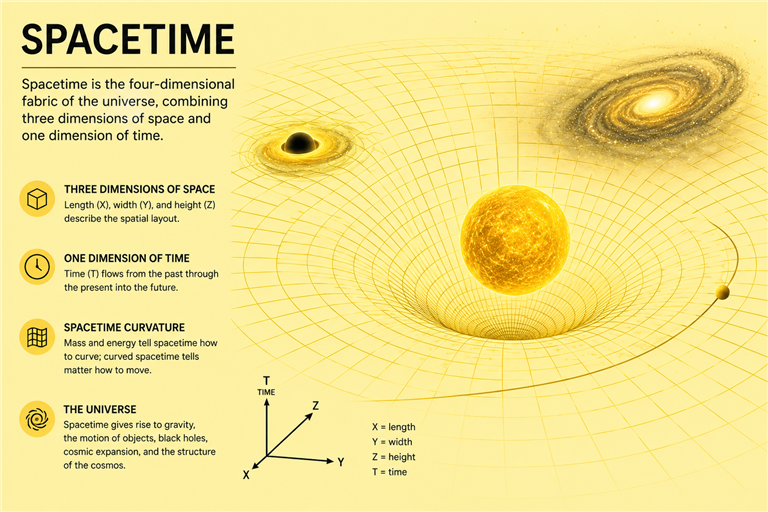 SPACETIME

Spacetime is the four-dimensional fabric of the universe, combining three dimensions of space and one dimension of time.

THREE DIMENSIONS OF SPACE
Length (X), width (Y), and height (Z) describe the spatial layout.

ONE DIMENSION OF TIME
Time (T) flows from the past through the present into the future.

SPACETIME CURVATURE
Mass and energy tell spacetime how to curve; curved spacetime tells matter how to move.

THE UNIVERSE
Spacetime gives rise to gravity, the motion of objects, black holes, cosmic expansion, and the structure of the cosmos.

T
TIME
Z
Y
X

X = length
Y = width
Z = height
T = time